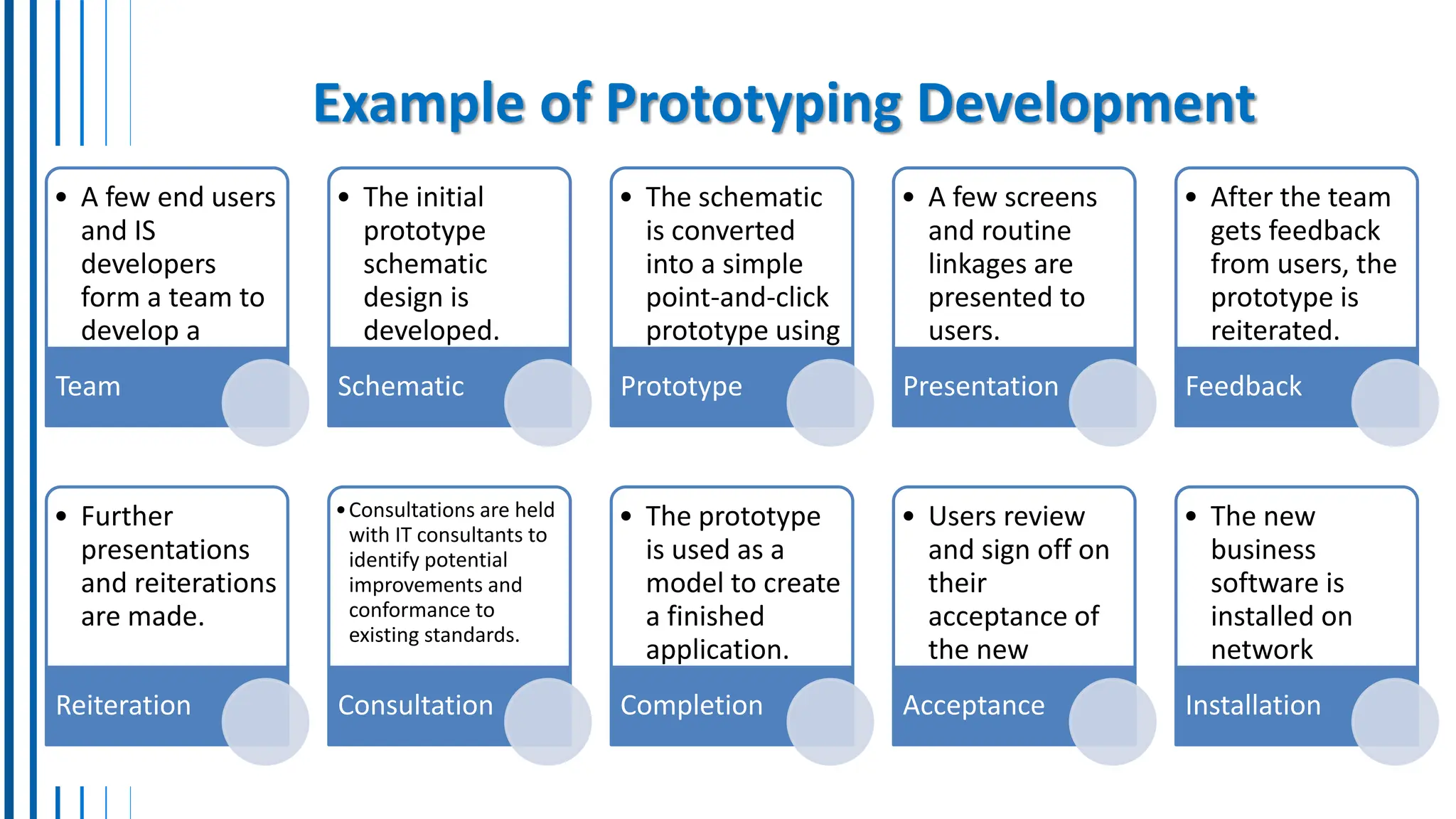 Example of Prototyping Development

• A few end users and IS developers form a team to develop a

Team

• The initial prototype schematic design is developed.

Schematic

• The schematic is converted into a simple point-and-click prototype using

Prototype

• A few screens and routine linkages are presented to users.

Presentation

• After the team gets feedback from users, the prototype is reiterated.

Feedback

• Further presentations and reiterations are made.

Reiteration

• Consultations are held with IT consultants to identify potential improvements and conformance to existing standards.

Consultation

• The prototype is used as a model to create a finished application.

Completion

• Users review and sign off on their acceptance of the new

Acceptance

• The new business software is installed on network

Installation